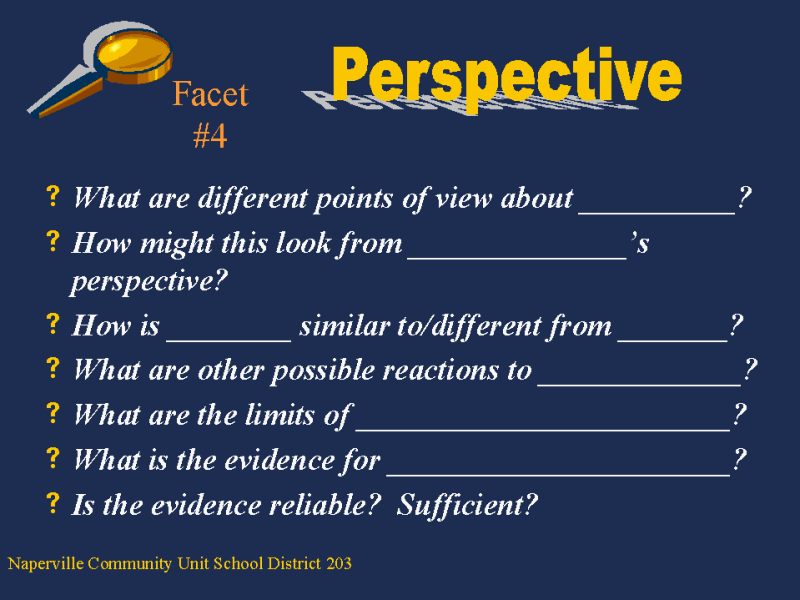 Facet #4

Perspective

? What are different points of view about __________?
? How might this look from ______________'s perspective?
? How is ________ similar to/different from _______?
? What are other possible reactions to _____________?
? What are the limits of ________________________?
? What is the evidence for ______________________?
? Is the evidence reliable? Sufficient?

Naperville Community Unit School District 203